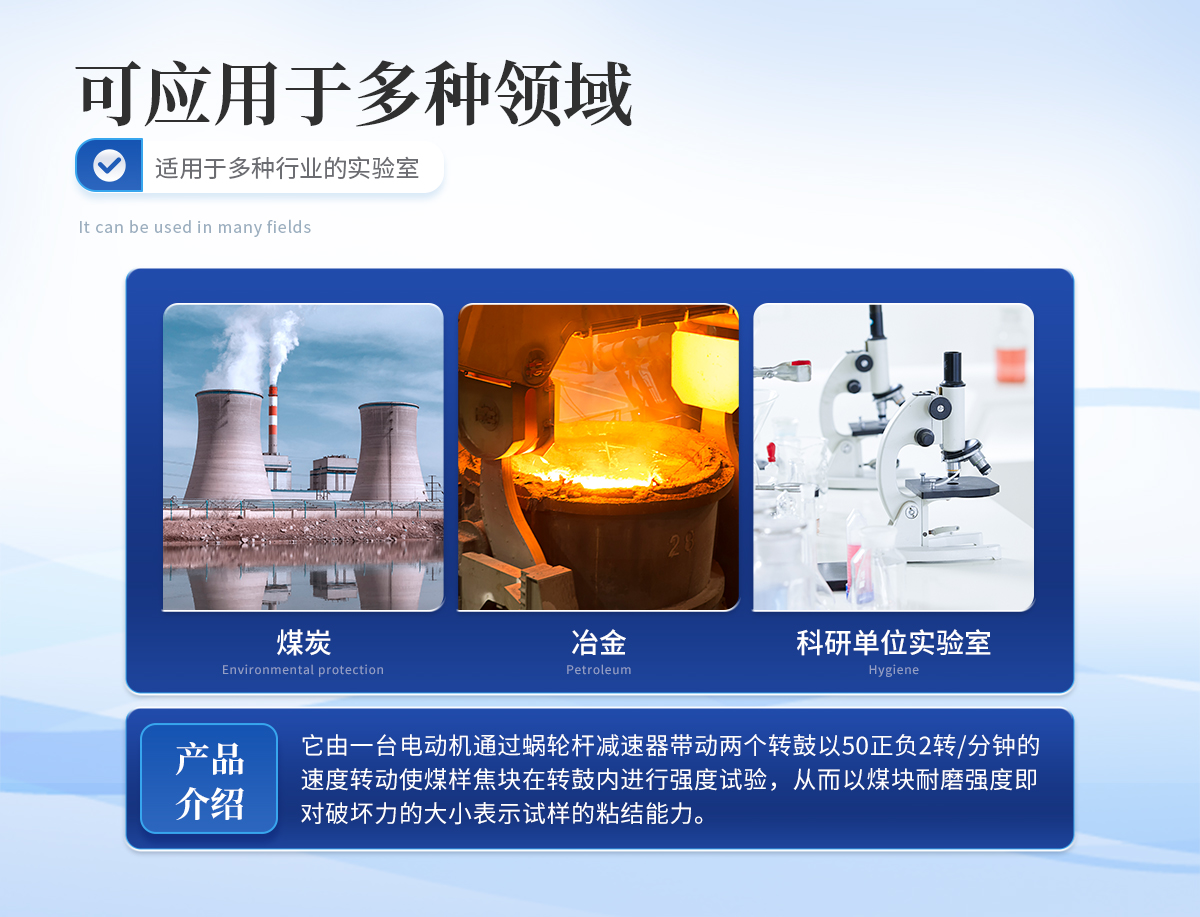 可应用于多种领域

适用于多种行业的实验室

It can be used in many fields

煤炭
Environmental protection

冶金
Petroleum

科研单位实验室
Hygiene

产品介绍

它由一台电动机通过蜗轮杆减速器带动两个转鼓以50正负2转/分钟的速度转动使煤样焦块在转鼓内进行强度试验，从而以煤块耐磨强度即对破坏力的大小表示试样的粘结能力。